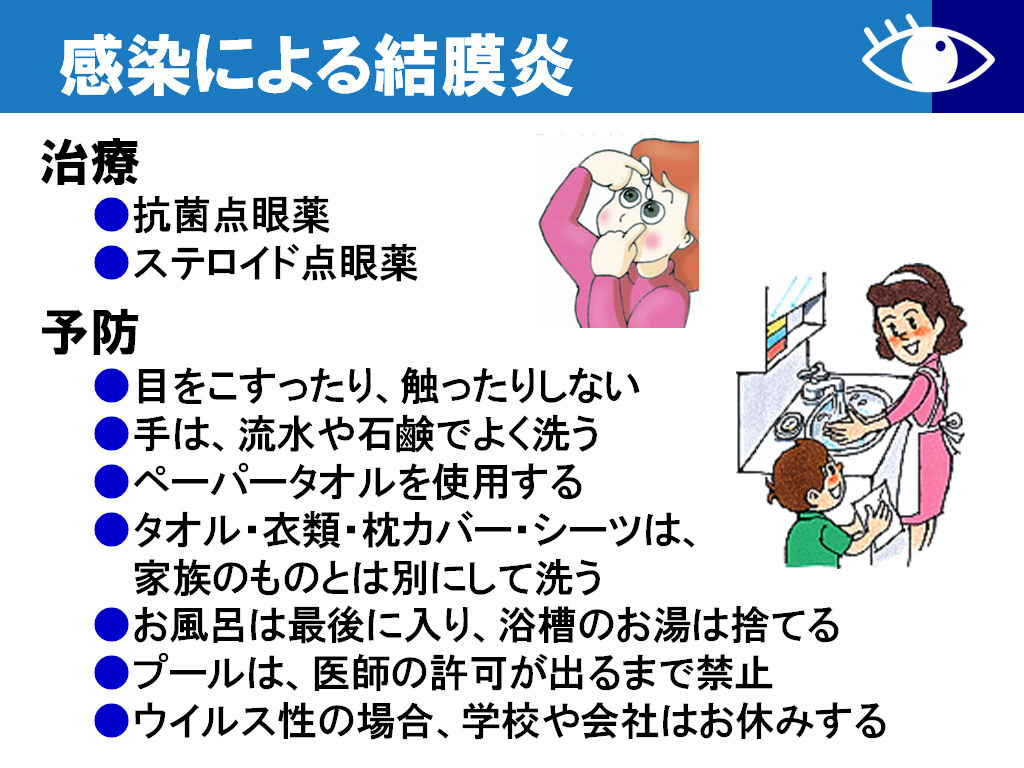 感染による結膜炎

治療

●抗菌点眼薬
●ステロイド点眼薬

予防

●目をこすったり、触ったりしない
●手は、流水や石鹸でよく洗う
●ペーパータオルを使用する
●タオル・衣類・枕カバー・シーツは、家族のものとは別にして洗う
●お風呂は最後に入り、浴槽のお湯は捨てる
●プールは、医師の許可が出るまで禁止
●ウイルス性の場合、学校や会社はお休みする